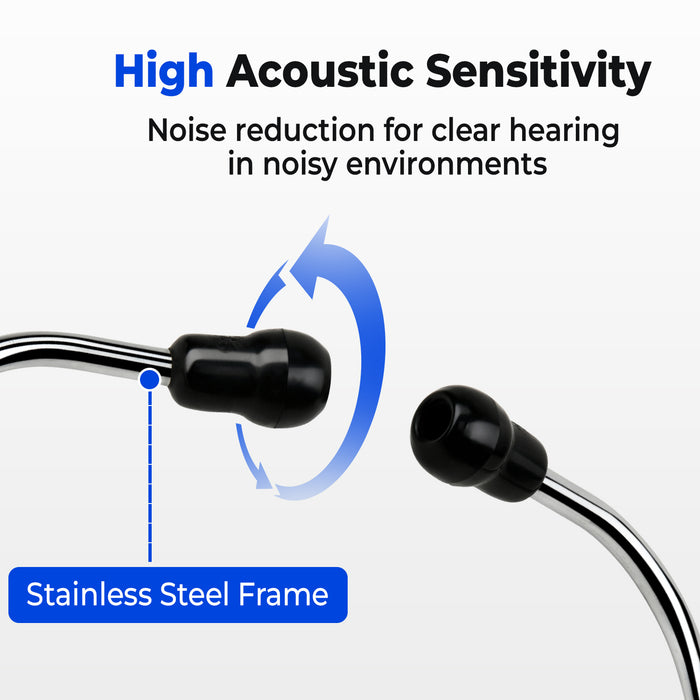 High Acoustic Sensitivity

Noise reduction for clear hearing in noisy environments

Stainless Steel Frame